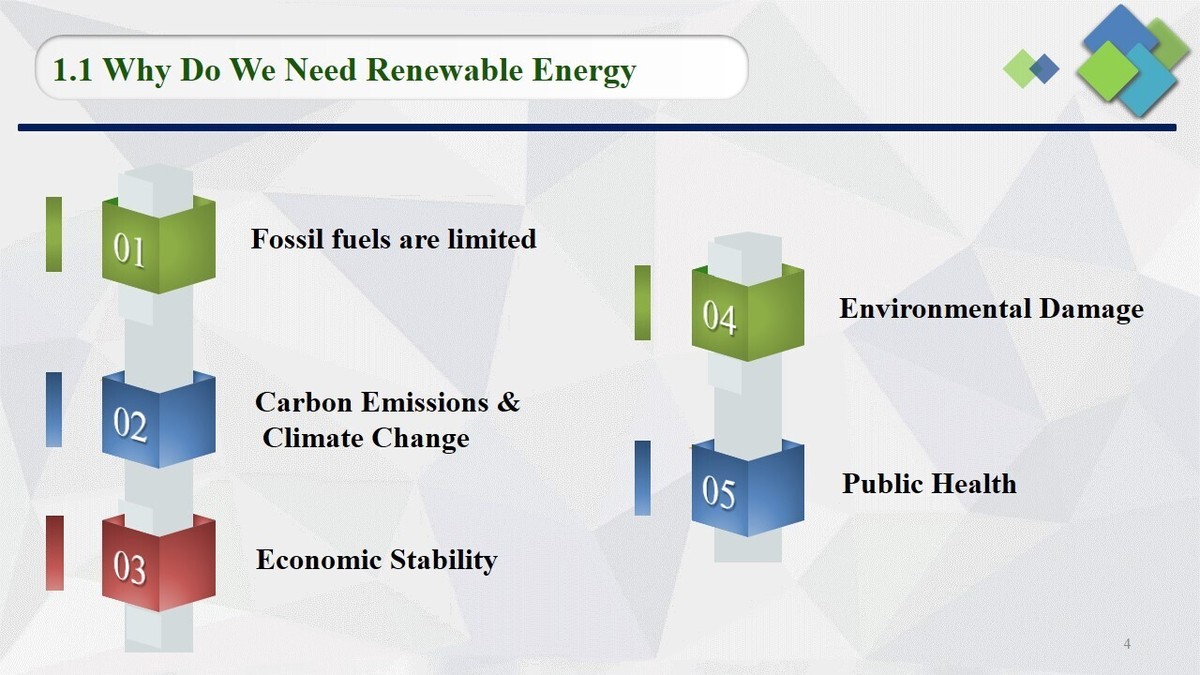 1.1 Why Do We Need Renewable Energy

01 Fossil fuels are limited

02 Carbon Emissions & Climate Change

03 Economic Stability

04 Environmental Damage

05 Public Health

4